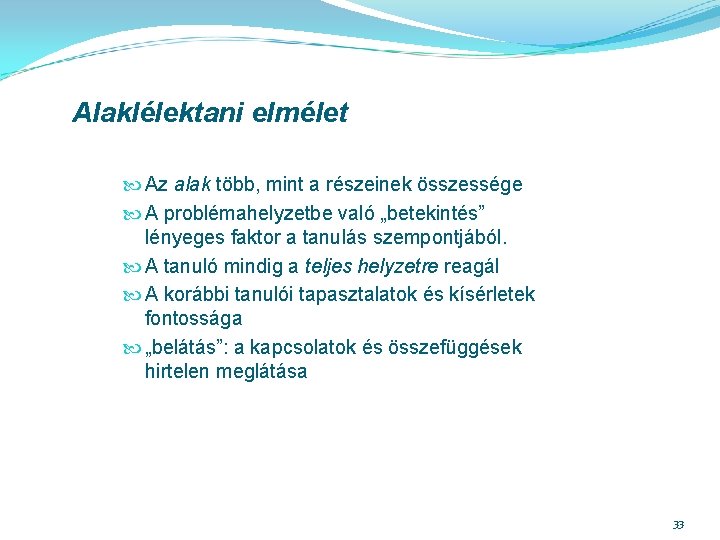 Alaklélektani elmélet

Az alak több, mint a részeinek összessége

A problémahelyzetbe való „betekintés” lényeges faktor a tanulás szempontjából.

A tanuló mindig a teljes helyzetre reagál

A korábbi tanulói tapasztalatok és kísérletek fontossága

„belátás”: a kapcsolatok és összefüggések hirtelen meglátása

33